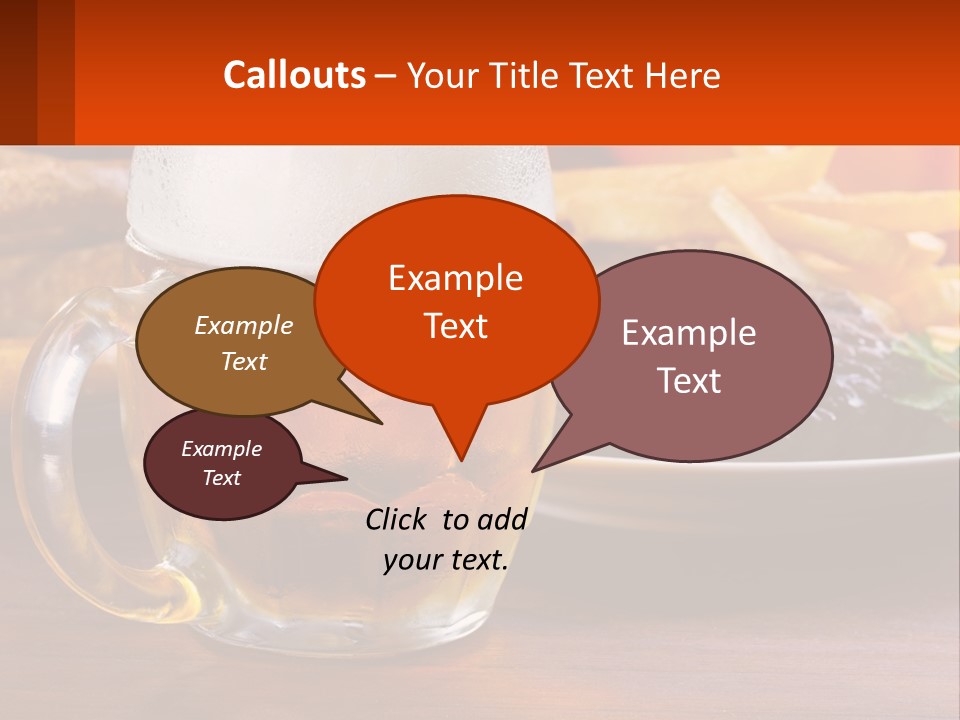 Callouts – Your Title Text Here

Example Text

Example Text

Example Text

Example Text

Click to add your text.